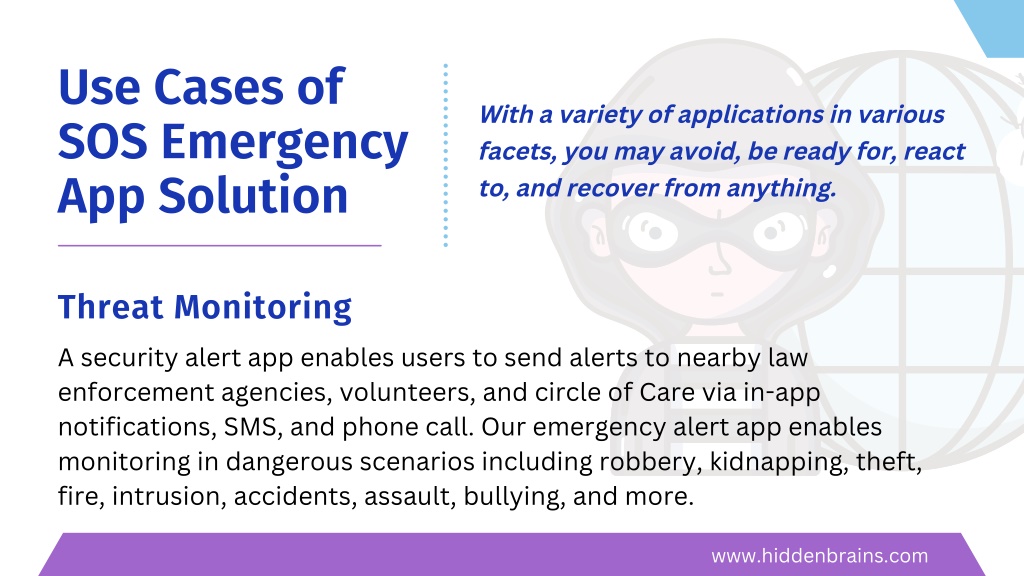 Use Cases of SOS Emergency App Solution

With a variety of applications in various facets, you may avoid, be ready for, react to, and recover from anything.

Threat Monitoring

A security alert app enables users to send alerts to nearby law enforcement agencies, volunteers, and circle of Care via in-app notifications, SMS, and phone call. Our emergency alert app enables monitoring in dangerous scenarios including robbery, kidnapping, theft, fire, intrusion, accidents, assault, bullying, and more.

www.hiddenbrains.com